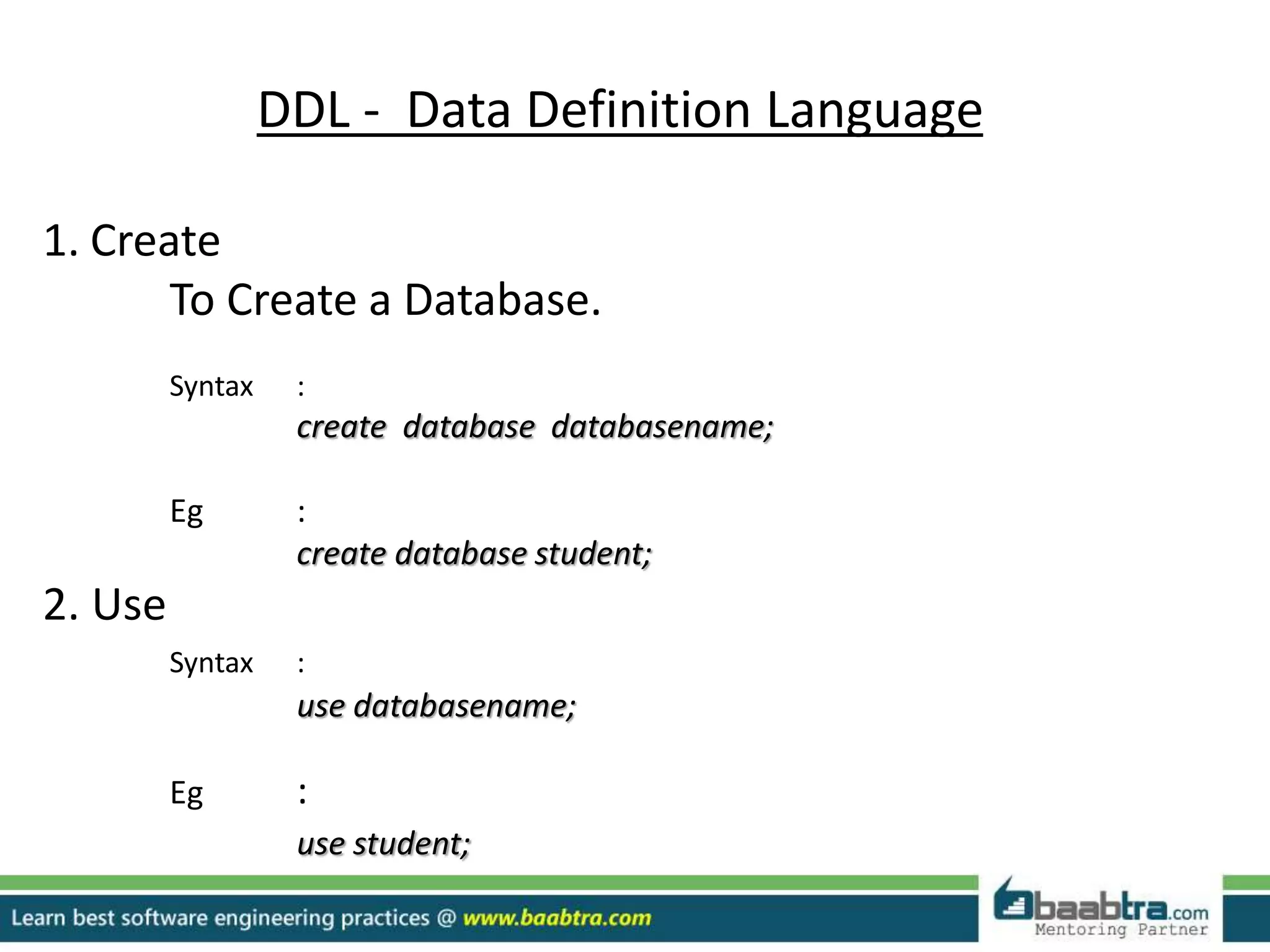 DDL - Data Definition Language

1. Create

To Create a Database.

Syntax :

create database databasename;

Eg :

create database student;

2. Use

Syntax :

use databasename;

Eg :

use student;

Learn best software engineering practices @ www.baabtra.com

baabtra.com
Mentoring Partner